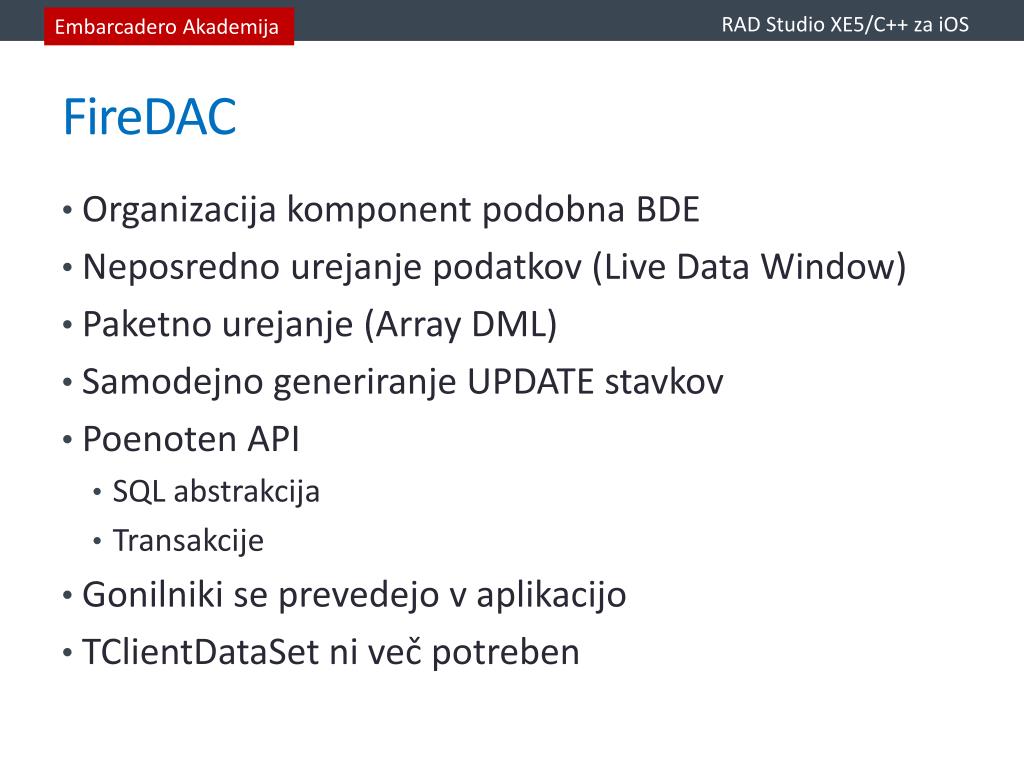 Embarcadero Akademija

RAD Studio XE5/C++ za iOS

FireDAC

• Organizacija komponent podobna BDE
• Neposredno urejanje podatkov (Live Data Window)
• Paketno urejanje (Array DML)
• Samodejno generiranje UPDATE stavkov
• Poenoten API
  • SQL abstrakcija
  • Transakcije
• Gonilniki se prevedejo v aplikacijo
• TClientDataSet ni več potreben